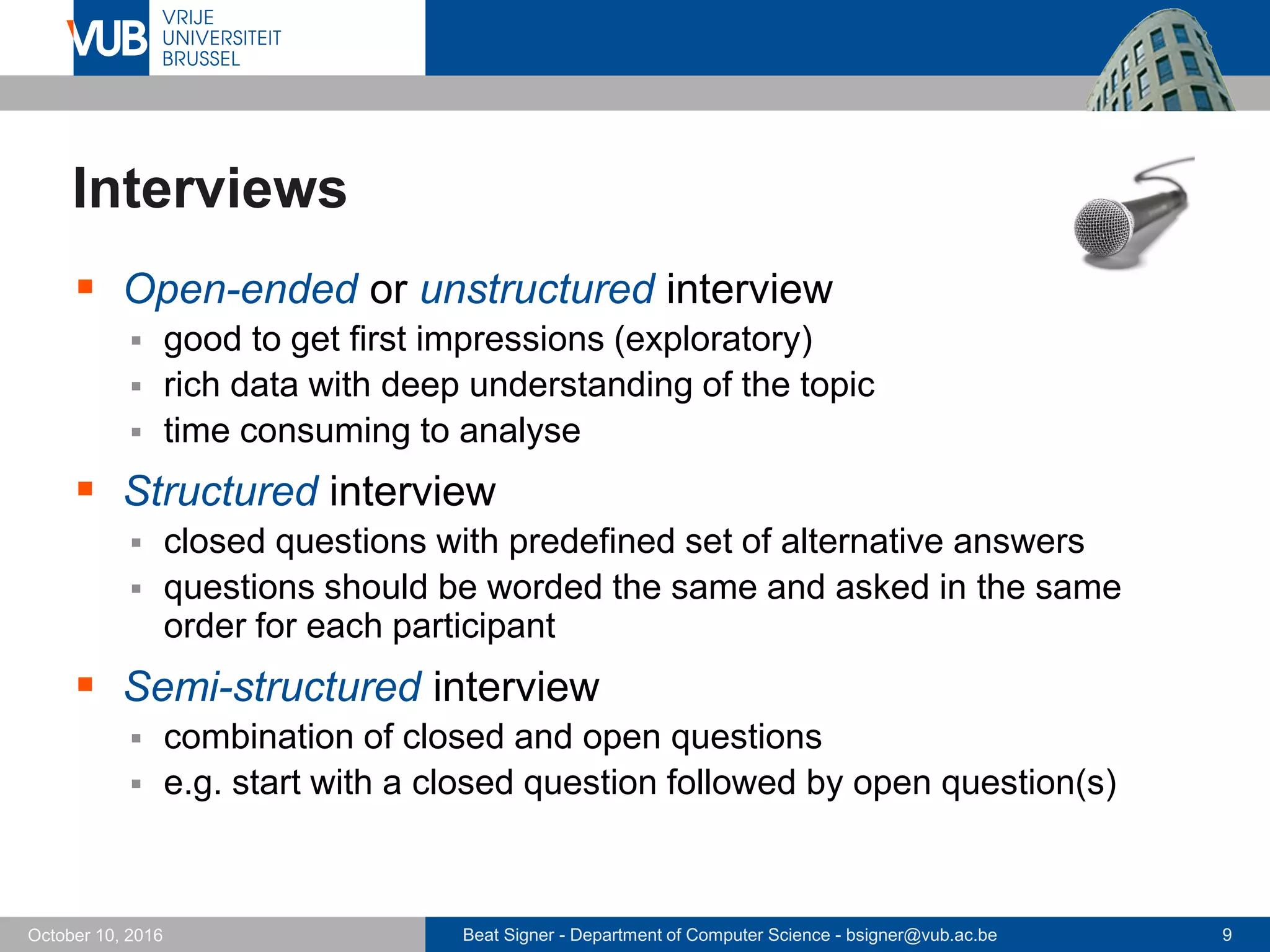 VUB VRIJE UNIVERSITEIT BRUSSEL

Interviews

▪ Open-ended or unstructured interview
▪ good to get first impressions (exploratory)
▪ rich data with deep understanding of the topic
▪ time consuming to analyse

▪ Structured interview
▪ closed questions with predefined set of alternative answers
▪ questions should be worded the same and asked in the same order for each participant

▪ Semi-structured interview
▪ combination of closed and open questions
▪ e.g. start with a closed question followed by open question(s)

October 10, 2016
Beat Signer - Department of Computer Science - bsigner@vub.ac.be
9